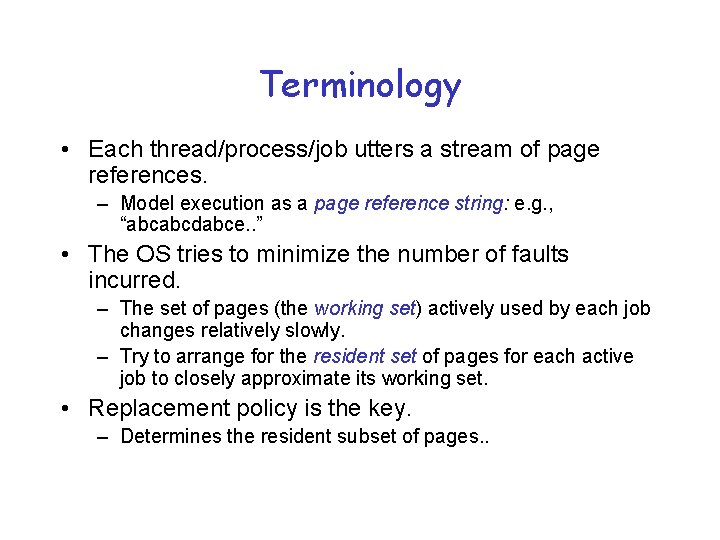 Terminology

• Each thread/process/job utters a stream of page references.
– Model execution as a page reference string: e.g., “abcabcdabce..”

• The OS tries to minimize the number of faults incurred.
– The set of pages (the working set) actively used by each job changes relatively slowly.
– Try to arrange for the resident set of pages for each active job to closely approximate its working set.

• Replacement policy is the key.
– Determines the resident subset of pages..